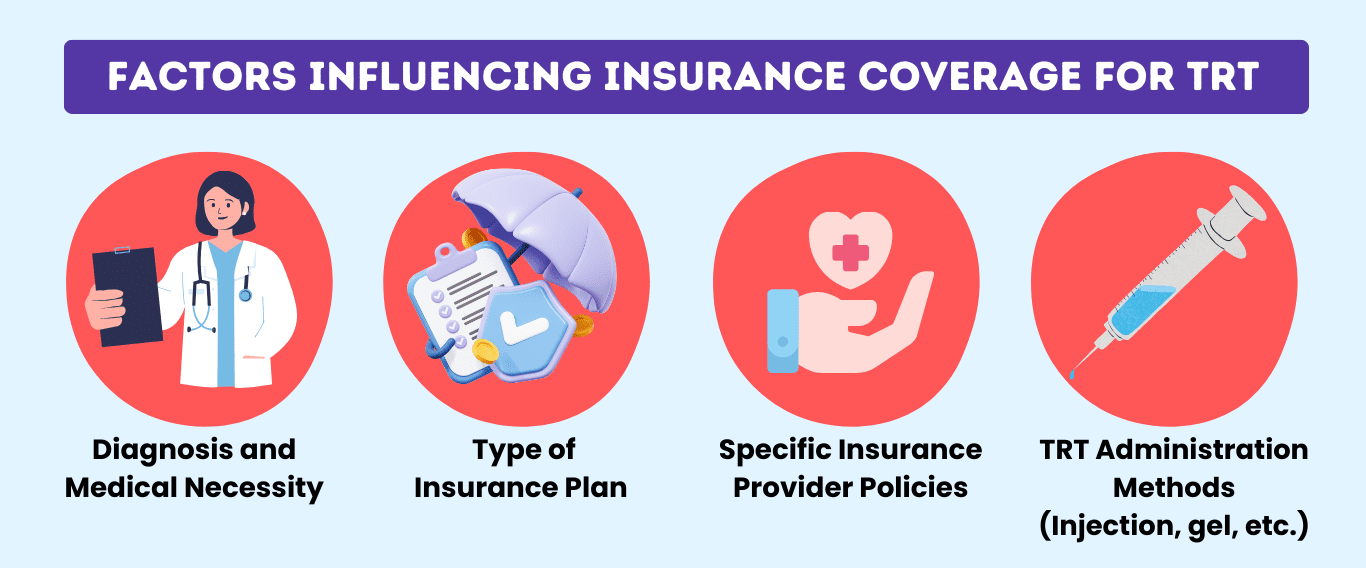 FACTORS INFLUENCING INSURANCE COVERAGE FOR TRT

Diagnosis and Medical Necessity

Type of Insurance Plan

Specific Insurance Provider Policies

TRT Administration Methods (Injection, gel, etc.)